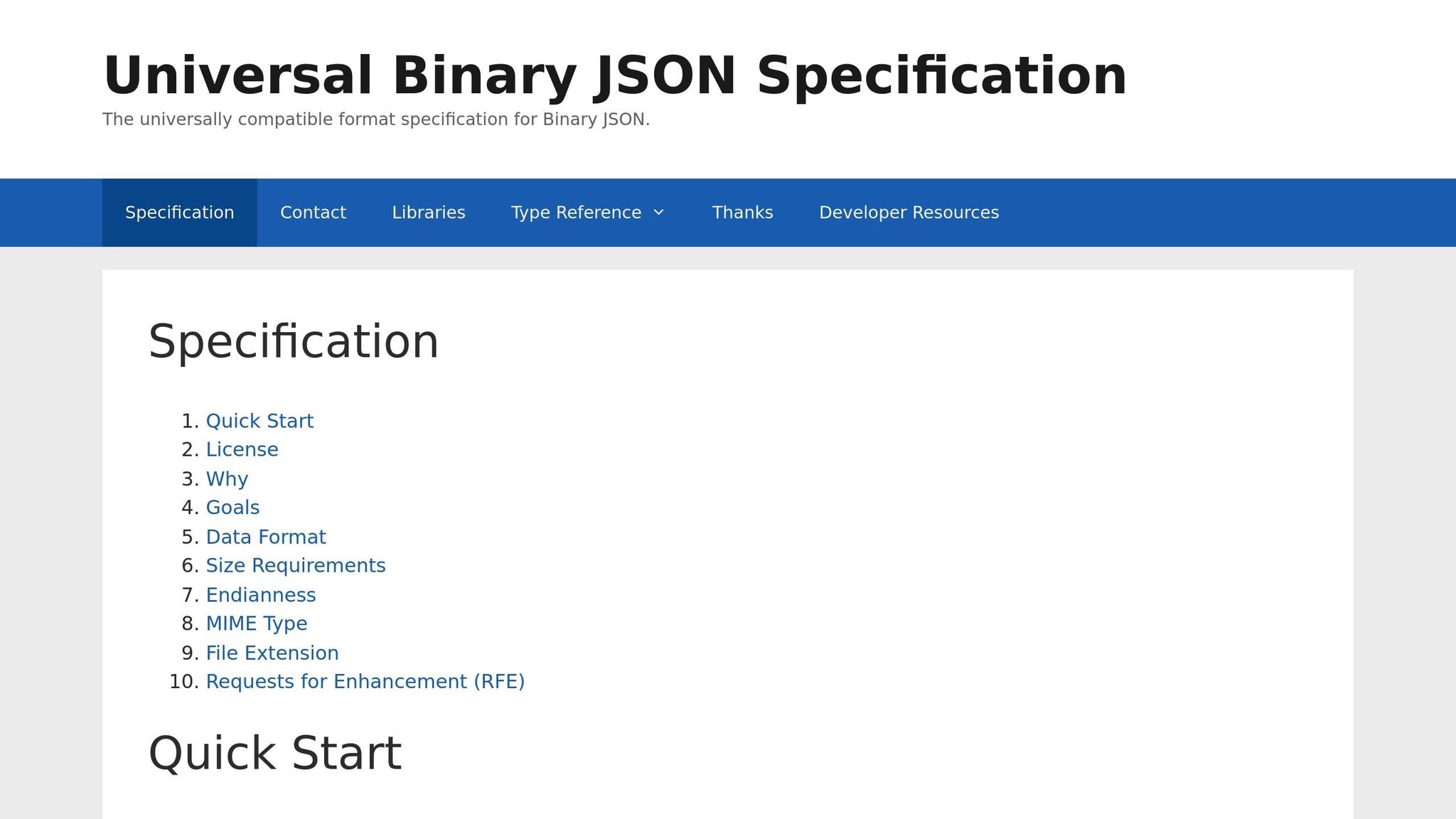 Universal Binary JSON Specification

The universally compatible format specification for Binary JSON.

Specification Contact Libraries Type Reference Thanks Developer Resources

Specification

1. Quick Start
2. License
3. Why
4. Goals
5. Data Format
6. Size Requirements
7. Endianness
8. MIME Type
9. File Extension
10. Requests for Enhancement (RFE)

Quick Start